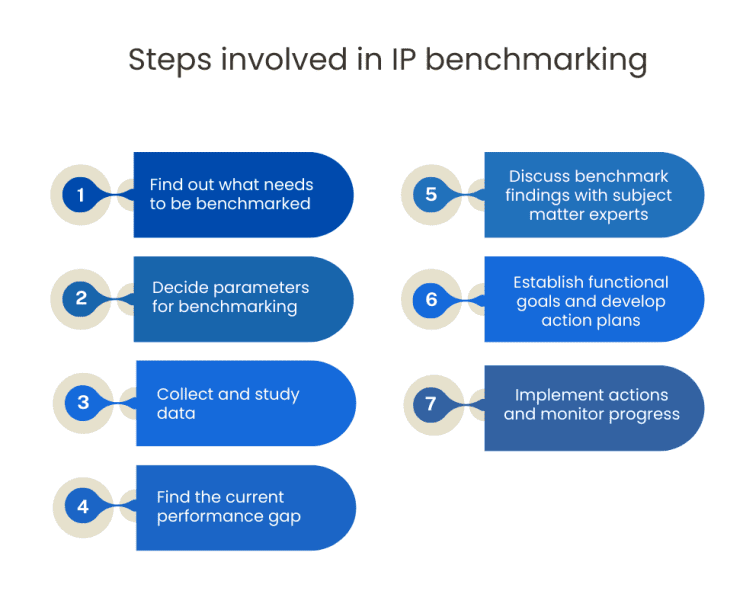 Steps involved in IP benchmarking

1 Find out what needs to be benchmarked

2 Decide parameters for benchmarking

3 Collect and study data

4 Find the current performance gap

5 Discuss benchmark findings with subject matter experts

6 Establish functional goals and develop action plans

7 Implement actions and monitor progress